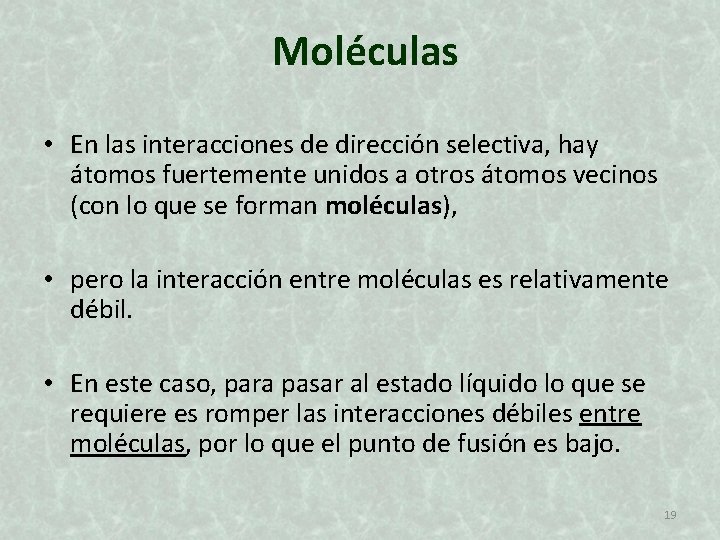 Moléculas

• En las interacciones de dirección selectiva, hay átomos fuertemente unidos a otros átomos vecinos (con lo que se forman moléculas),

• pero la interacción entre moléculas es relativamente débil.

• En este caso, para pasar al estado líquido lo que se requiere es romper las interacciones débiles entre moléculas, por lo que el punto de fusión es bajo.

19